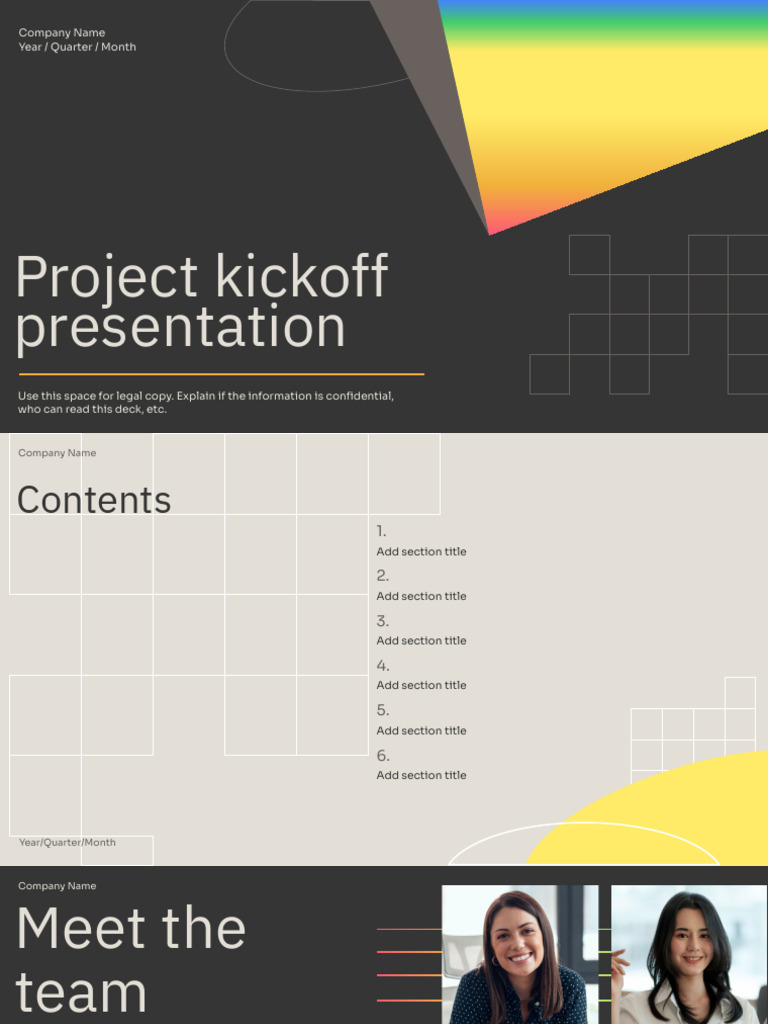 Company Name
Year / Quarter / Month

Project kickoff presentation

Use this space for legal copy. Explain if the information is confidential, who can read this deck, etc.

Company Name

Contents

1.
Add section title
2.
Add section title
3.
Add section title
4.
Add section title
5.
Add section title
6.
Add section title

Year/Quarter/Month

Company Name

Meet the team